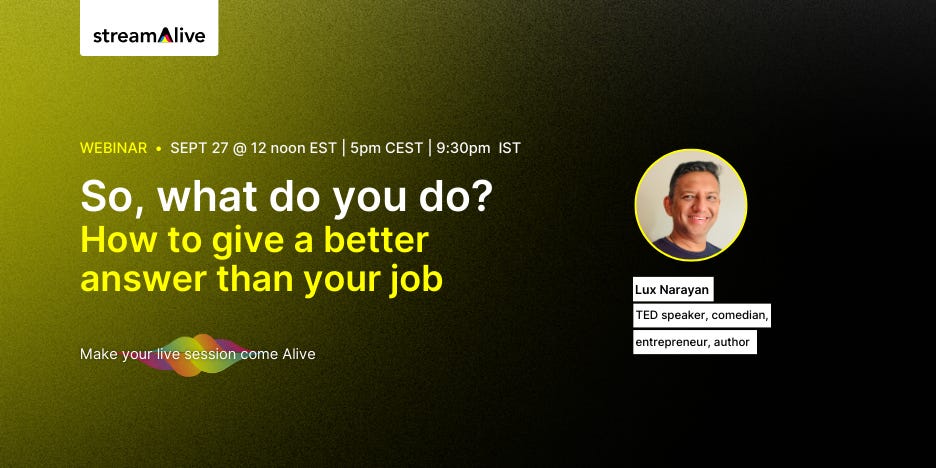 streamAlive

WEBINAR • SEPT 27 @ 12 noon EST | 5pm CEST | 9:30pm IST

So, what do you do?
How to give a better answer than your job

Make your live session come Alive

Lux Narayan
TED speaker, comedian, entrepreneur, author